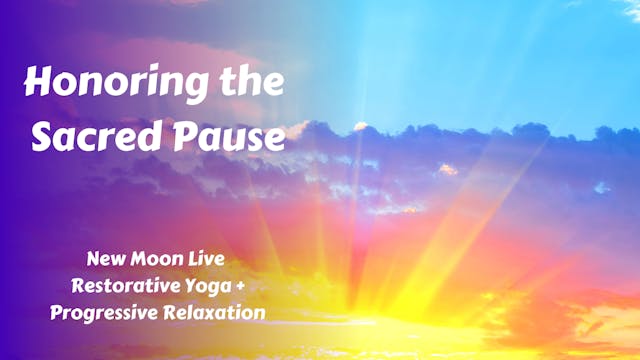 Honoring the Sacred Pause

New Moon Live
Restorative Yoga +
Progressive Relaxation